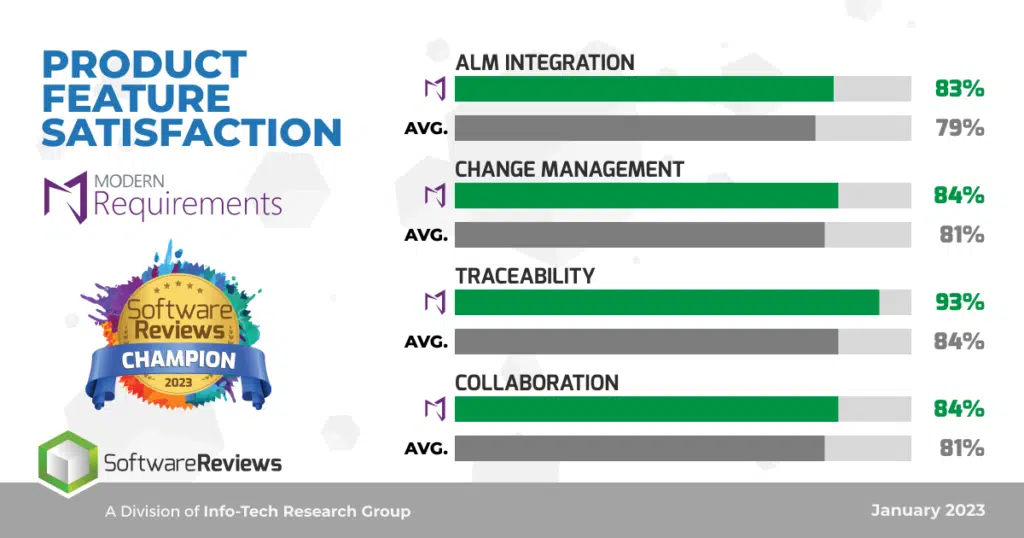 PRODUCT FEATURE SATISFACTION

MODERN Requirements

Software Reviews CHAMPION 2023

SoftwareReviews

ALM INTEGRATION
83%
AVG. 79%

CHANGE MANAGEMENT
84%
AVG. 81%

TRACEABILITY
93%
AVG. 84%

COLLABORATION
84%
AVG. 81%

A Division of Info-Tech Research Group

January 2023